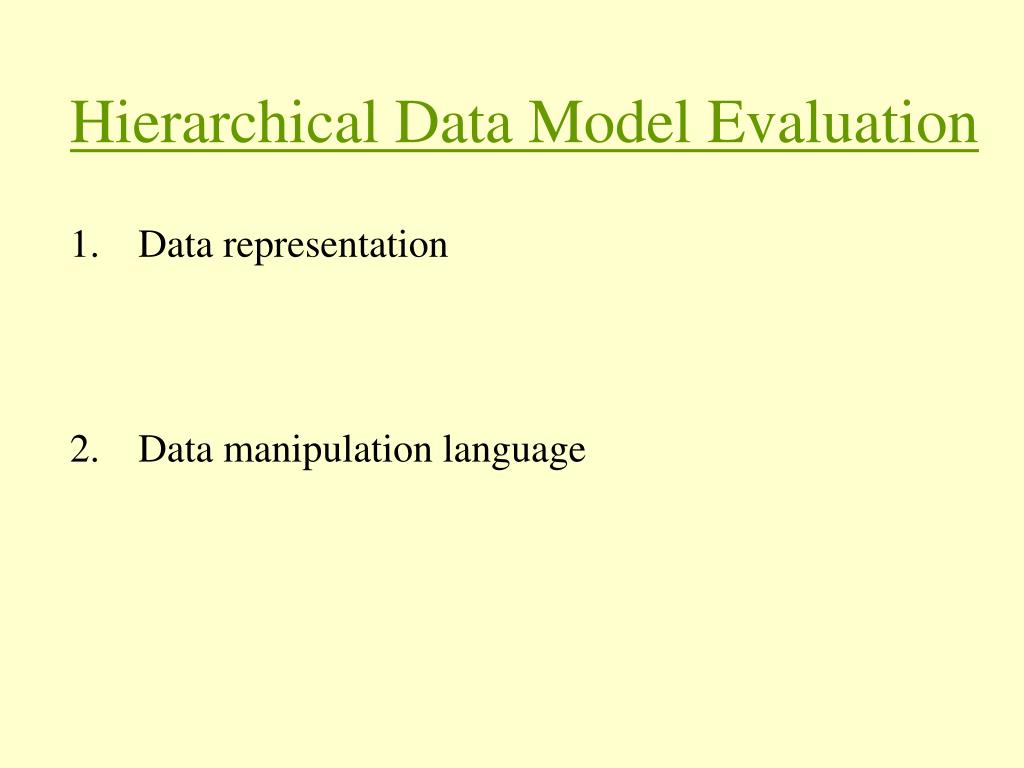 Hierarchical Data Model Evaluation

1. Data representation

2. Data manipulation language